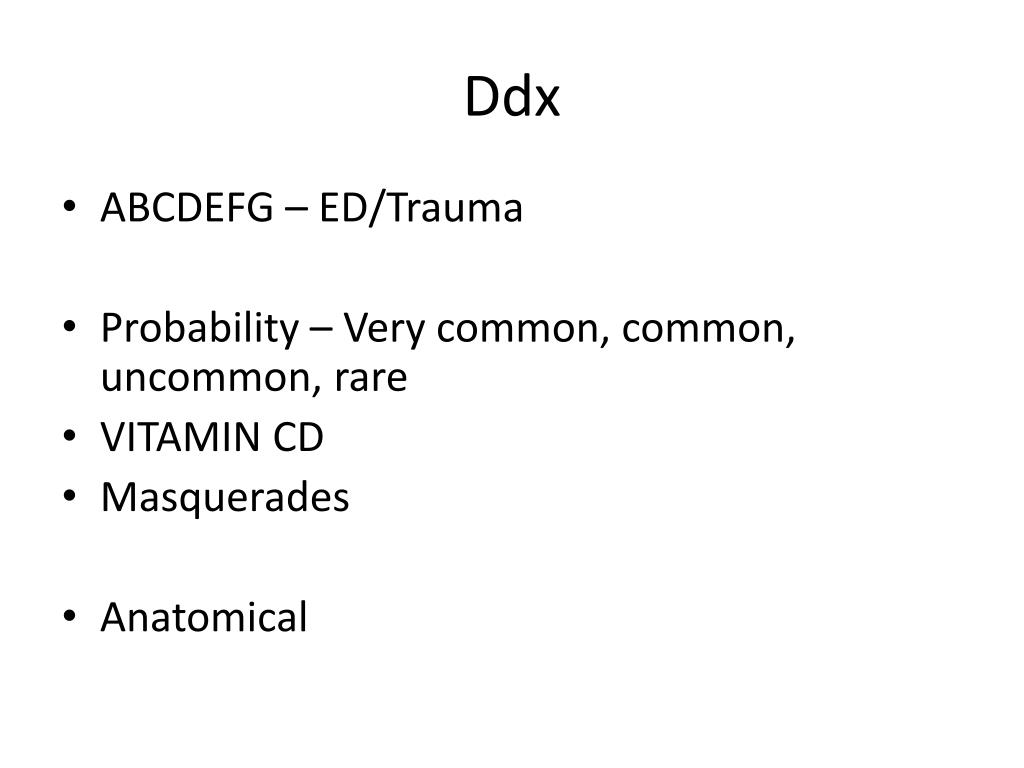 Ddx

• ABCDEFG – ED/Trauma

• Probability – Very common, common, uncommon, rare
• VITAMIN CD
• Masquerades

• Anatomical